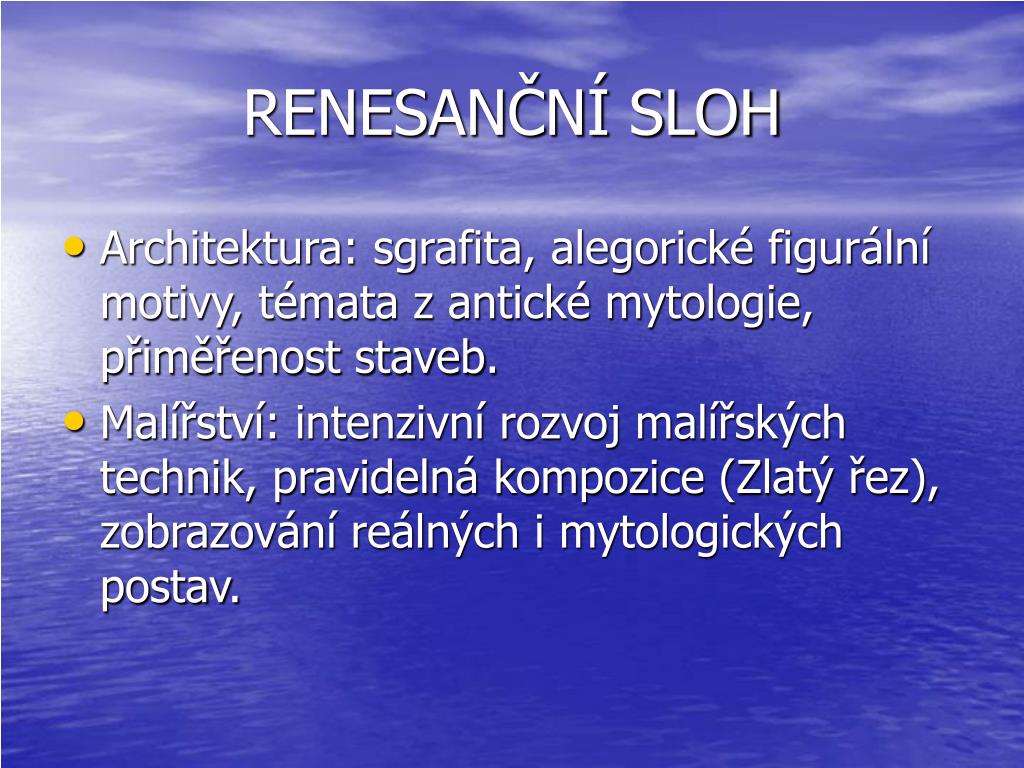 RENESANČNÍ SLOH

• Architektura: sgrafita, alegorické figurální motivy, témata z antické mytologie, přiměřenost staveb.
• Malířství: intenzivní rozvoj malířských technik, pravidelná kompozice (Zlatý řez), zobrazování reálných i mytologických postav.